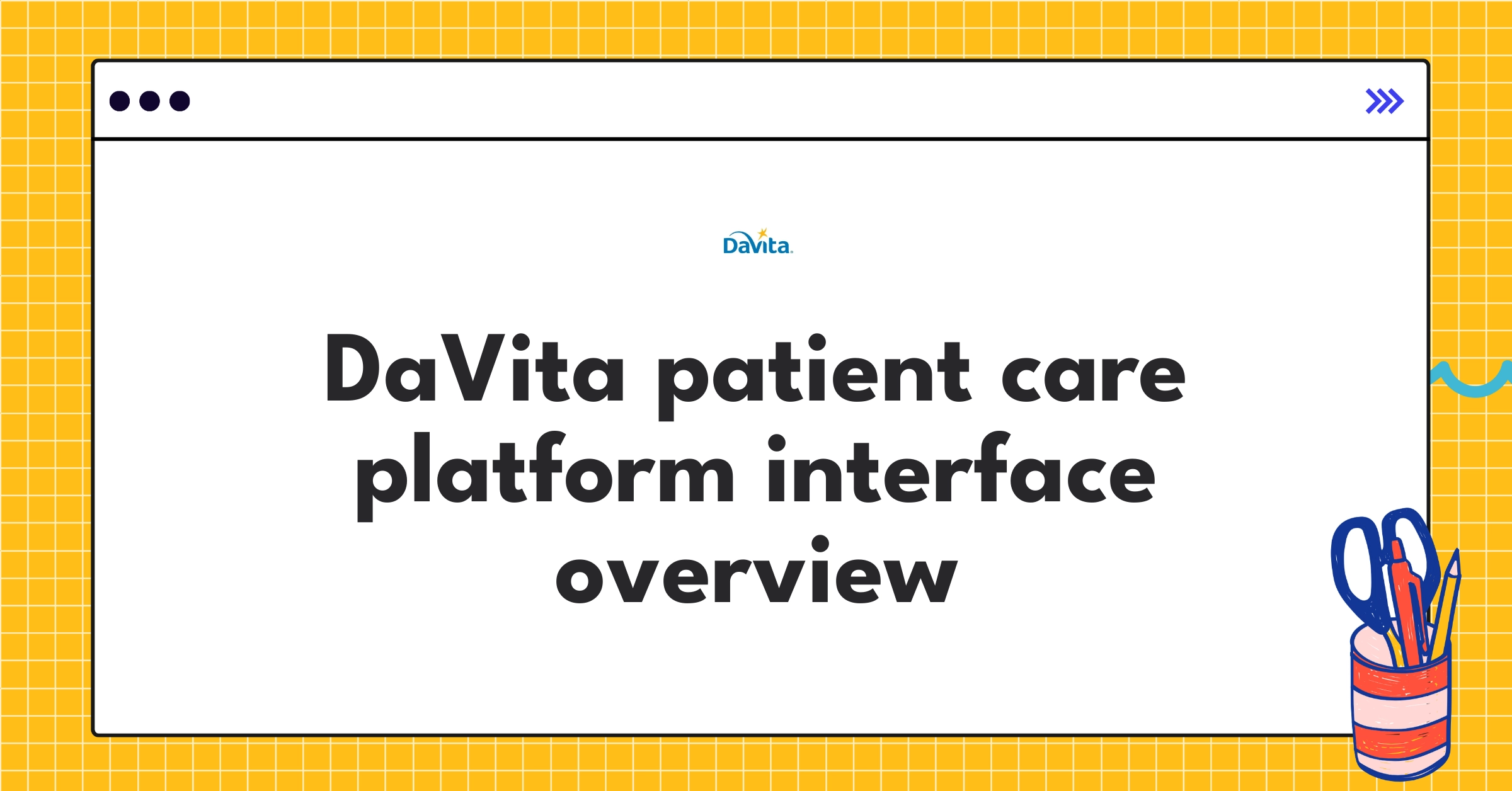 DaVita.

DaVita patient care platform interface overview